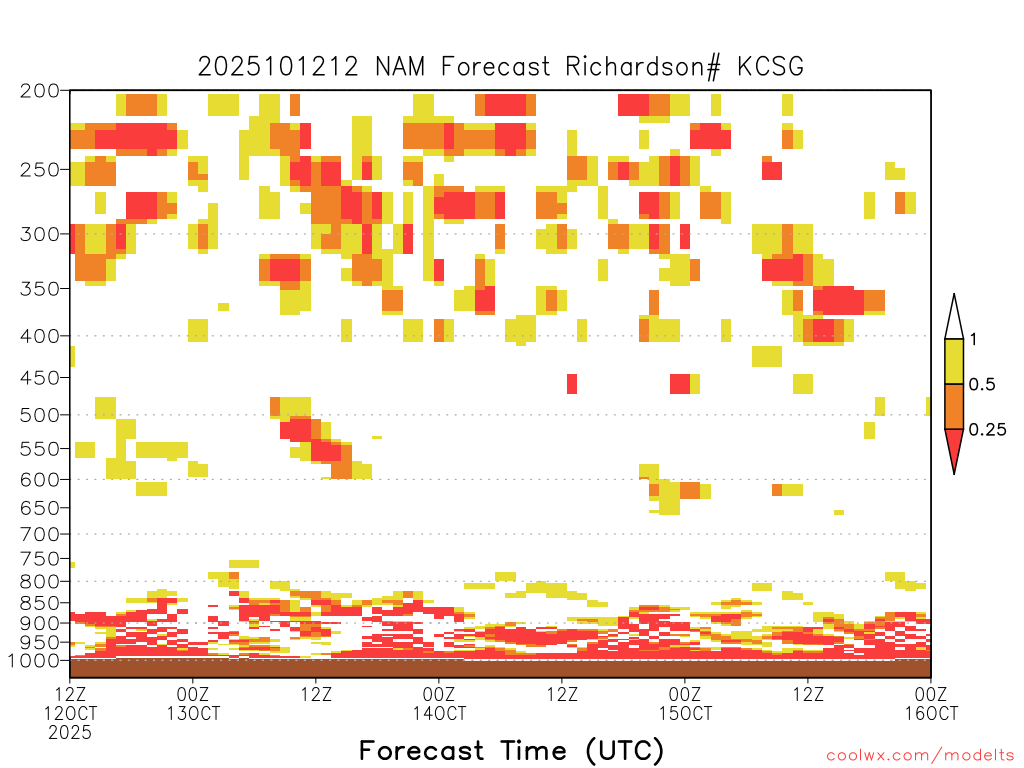 2025101212 NAM Forecast Richardson# KCSG

200
250
300
350
400
450
500
550
600
650
700
750
800
850
900
950
1000

1
0.5
0.25

12Z 12OCT 2025
00Z 13OCT
12Z
00Z 14OCT
12Z
00Z 15OCT
12Z
00Z 16OCT

Forecast Time (UTC)

coolwx.com/modelts